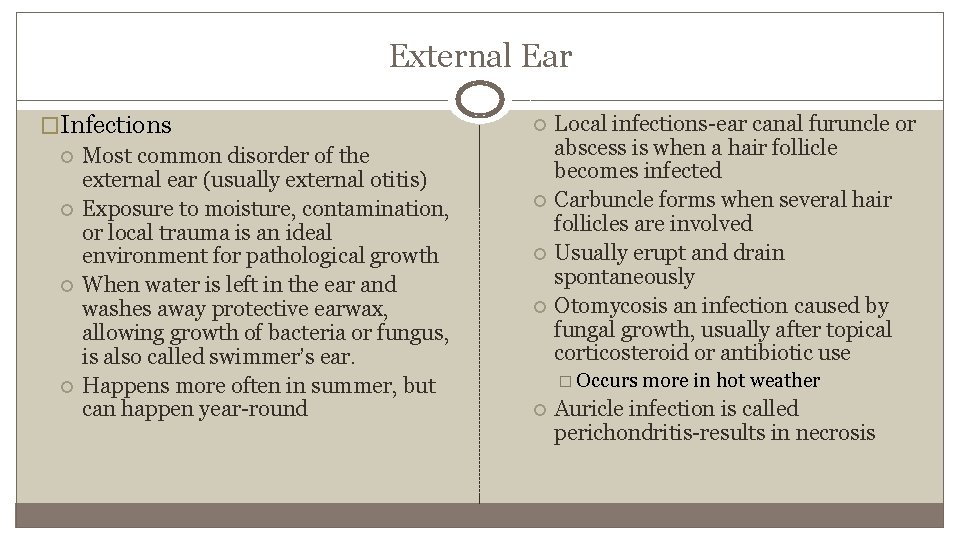 External Ear

Infections

Most common disorder of the external ear (usually external otitis)

Exposure to moisture, contamination, or local trauma is an ideal environment for pathological growth

When water is left in the ear and washes away protective earwax, allowing growth of bacteria or fungus, is also called swimmer's ear.

Happens more often in summer, but can happen year-round

Local infections-ear canal furuncle or abscess is when a hair follicle becomes infected

Carbuncle forms when several hair follicles are involved

Usually erupt and drain spontaneously

Otomycosis an infection caused by fungal growth, usually after topical corticosteroid or antibiotic use

Occurs more in hot weather

Auricle infection is called perichondritis-results in necrosis